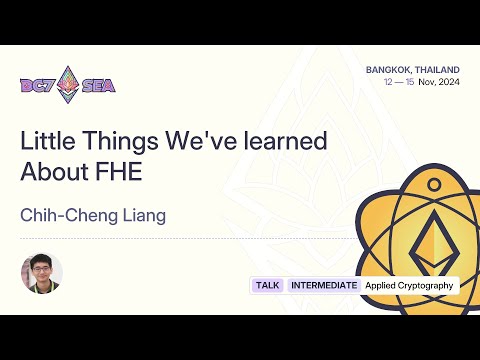 DC7 SEA

BANGKOK, THAILAND
12 — 15 Nov, 2024

Little Things We've learned About FHE

Chih-Cheng Liang

TALK INTERMEDIATE Applied Cryptography